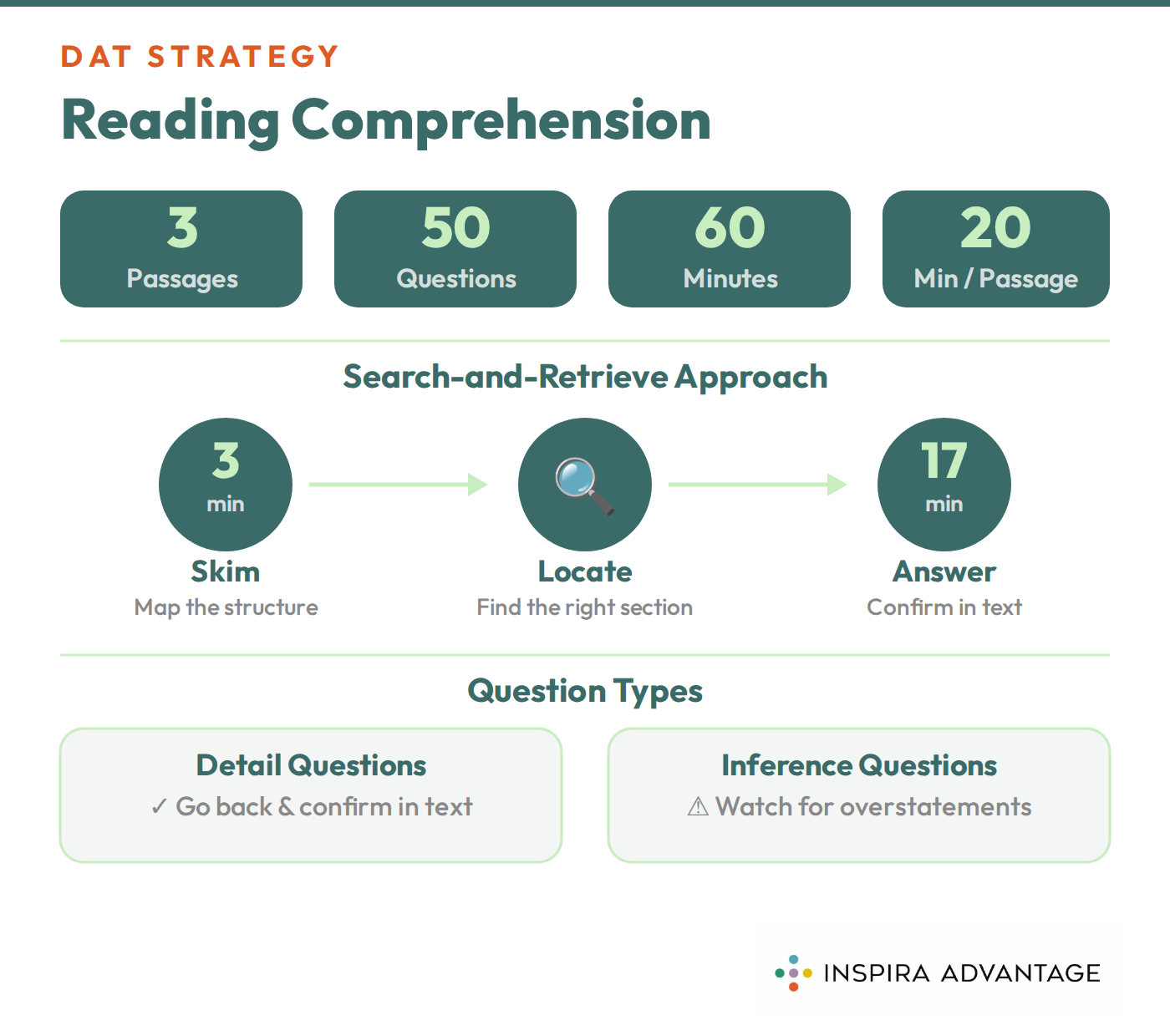 DAT STRATEGY

Reading Comprehension

3
Passages

50
Questions

60
Minutes

20
Min / Passage

Search-and-Retrieve Approach

3
min
Skim
Map the structure

Locate
Find the right section

17
min
Answer
Confirm in text

Question Types

Detail Questions
✓ Go back & confirm in text

Inference Questions
⚠ Watch for overstatements

INSPIRA ADVANTAGE